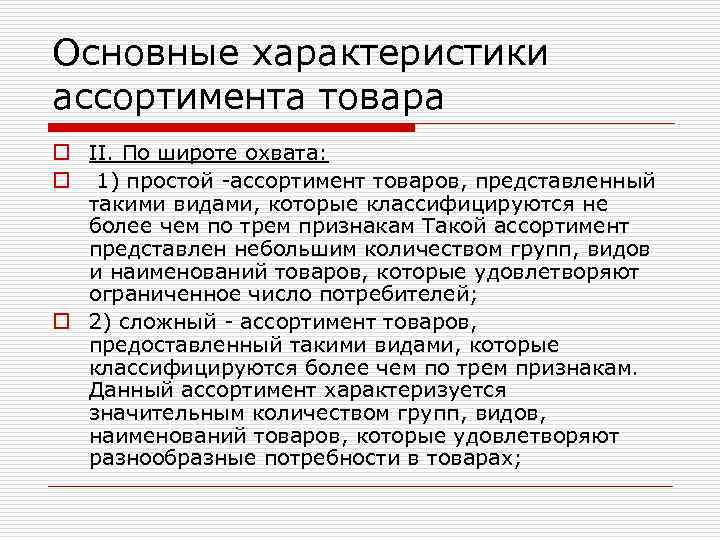 Основные характеристики ассортимента товара

II. По широте охвата:

1) простой -ассортимент товаров, представленный такими видами, которые классифицируются не более чем по трем признакам Такой ассортимент представлен небольшим количеством групп, видов и наименований товаров, которые удовлетворяют ограниченное число потребителей;

2) сложный - ассортимент товаров, предоставленный такими видами, которые классифицируются более чем по трем признакам. Данный ассортимент характеризуется значительным количеством групп, видов, наименований товаров, которые удовлетворяют разнообразные потребности в товарах;